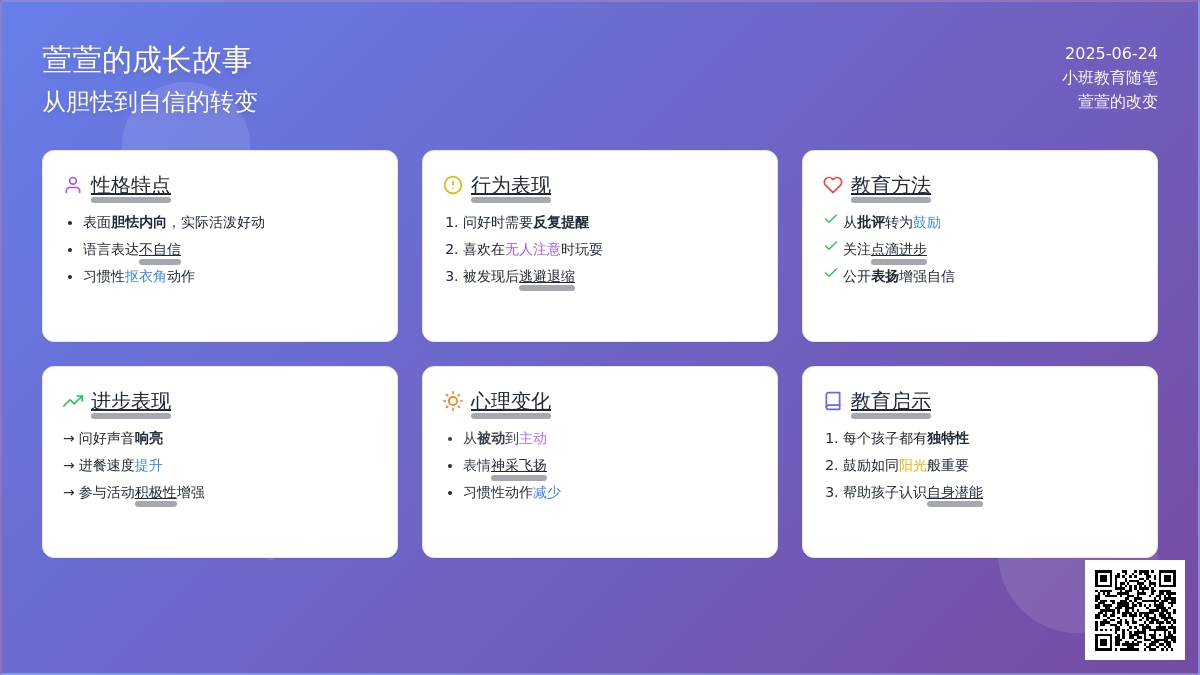 萱萱的成长故事
从胆怯到自信的转变

2025-06-24
小班教育随笔
萱萱的改变

性格特点
- 表面胆怯内向，实际活泼好动
- 语言表达不自信
- 习惯性抠衣角动作

行为表现
1. 问好时需要反复提醒
2. 喜欢在无人注意时玩耍
3. 被发现后逃避退缩

教育方法
从批评转为鼓励
关注点滴进步
公开表扬增强自信

进步表现
→ 问好声音响亮
→ 进餐速度提升
→ 参与活动积极性增强

心理变化
- 从被动到主动
- 表情神采飞扬
- 习惯性动作减少

教育启示
1. 每个孩子都有独特性
2. 鼓励如同阳光般重要
3. 帮助孩子认识自身潜能